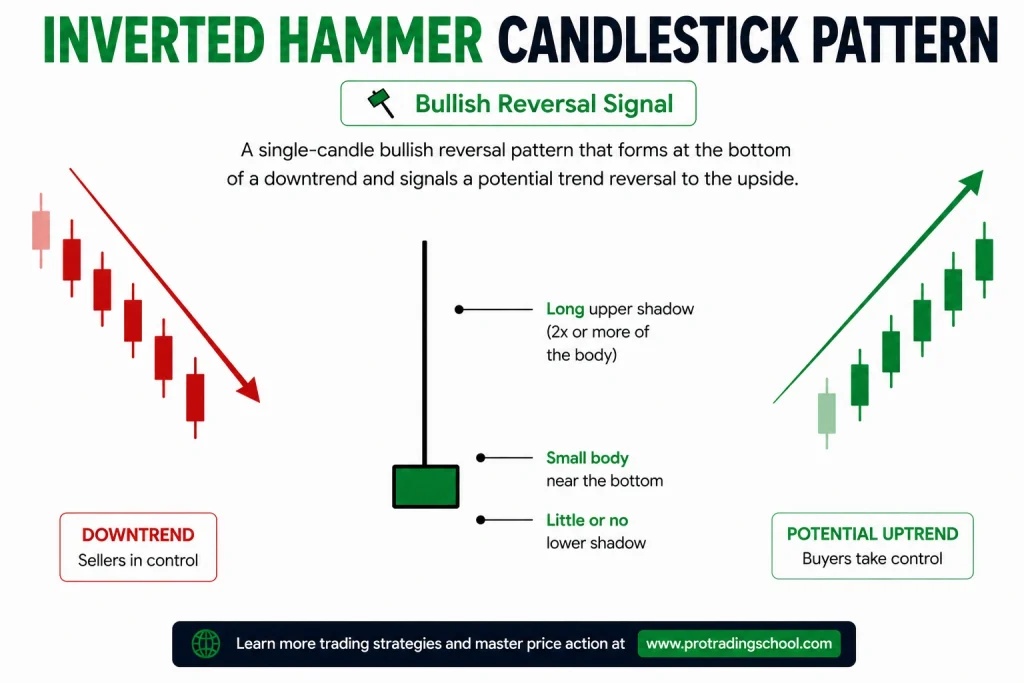 INVERTED HAMMER CANDLESTICK PATTERN

Bullish Reversal Signal

A single-candle bullish reversal pattern that forms at the bottom of a downtrend and signals a potential trend reversal to the upside.

Long upper shadow (2x or more of the body)

Small body near the bottom

Little or no lower shadow

DOWNTREND
Sellers in control

POTENTIAL UPTREND
Buyers take control

Learn more trading strategies and master price action at www.protradingschool.com